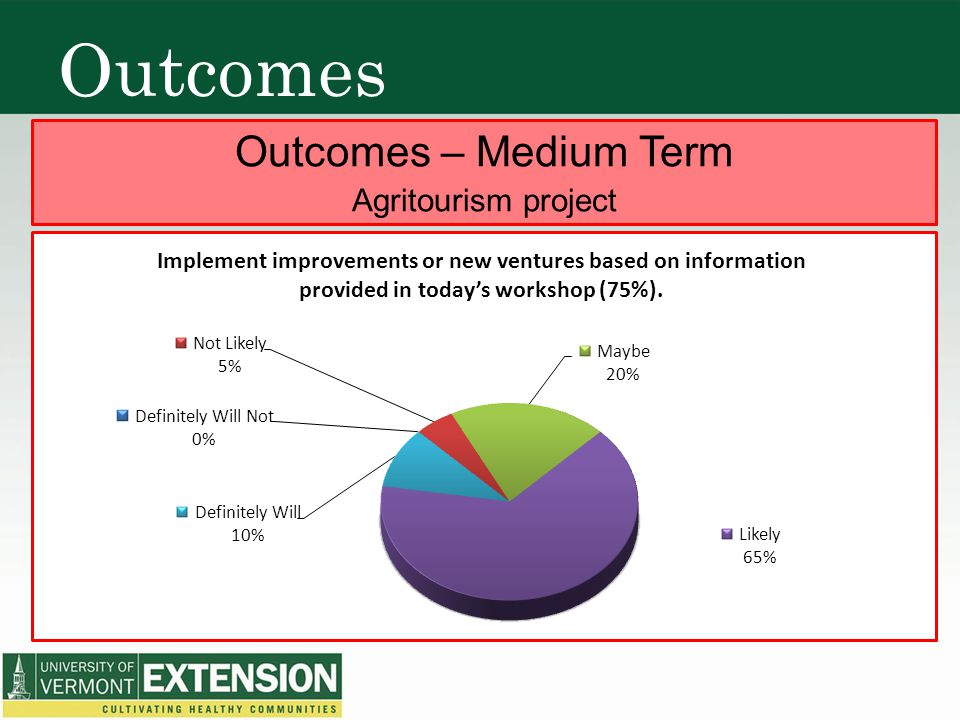 Outcomes

Outcomes – Medium Term
Agritourism project

Implement improvements or new ventures based on information provided in today's workshop (75%).

Not Likely
5%

Maybe
20%

Definitely Will Not
0%

Definitely Will
10%

Likely
65%

UNIVERSITY OF VERMONT EXTENSION
CULTIVATING HEALTHY COMMUNITIES